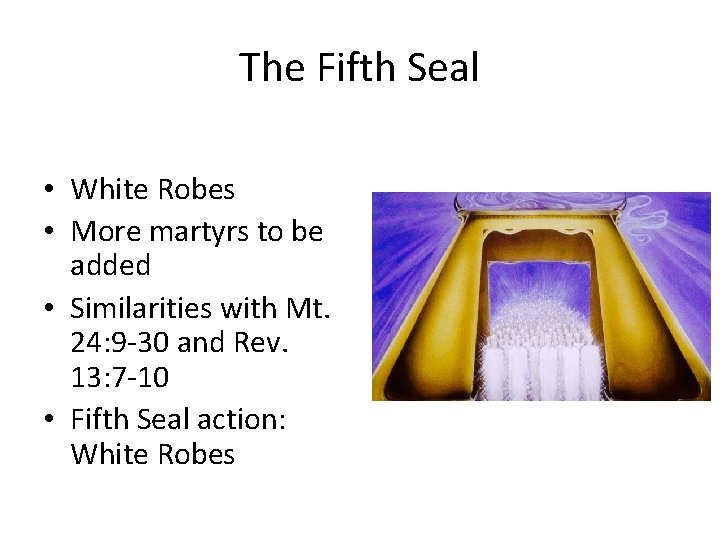 The Fifth Seal

• White Robes
• More martyrs to be added
• Similarities with Mt. 24:9-30 and Rev. 13:7-10
• Fifth Seal action: White Robes